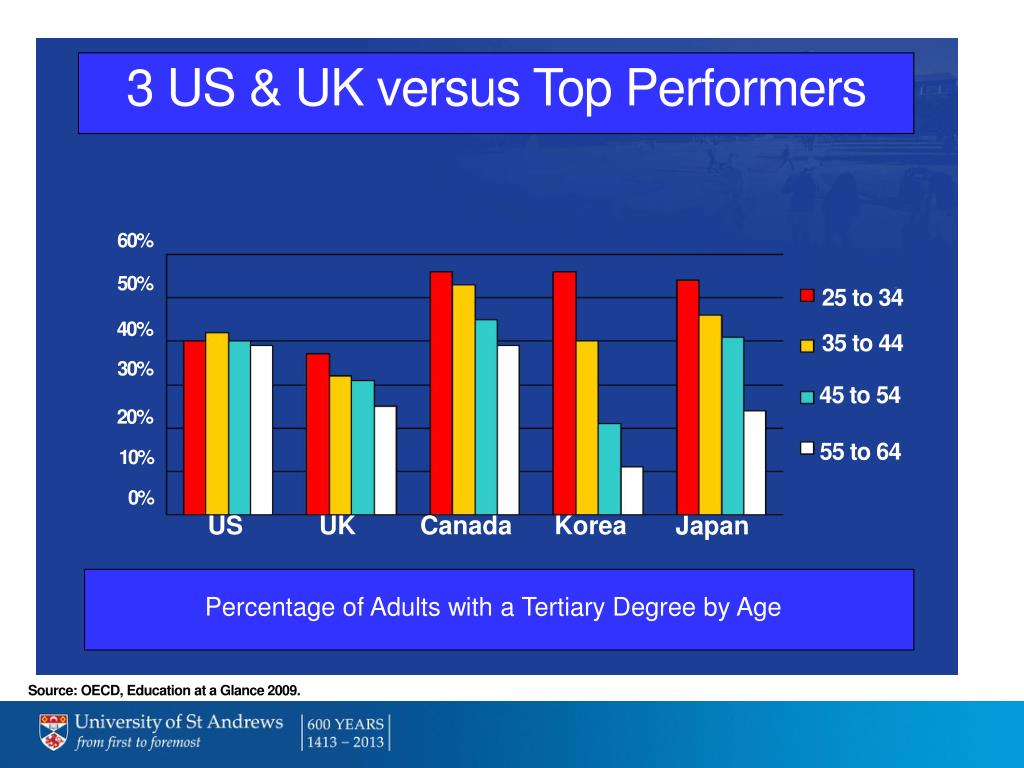 3 US & UK versus Top Performers

60%
50%
40%
30%
20%
10%
0%

US UK Canada Korea Japan

25 to 34
35 to 44
45 to 54
55 to 64

Percentage of Adults with a Tertiary Degree by Age

Source: OECD, Education at a Glance 2009.

University of St Andrews
from first to foremost
600 YEARS
1413 – 2013